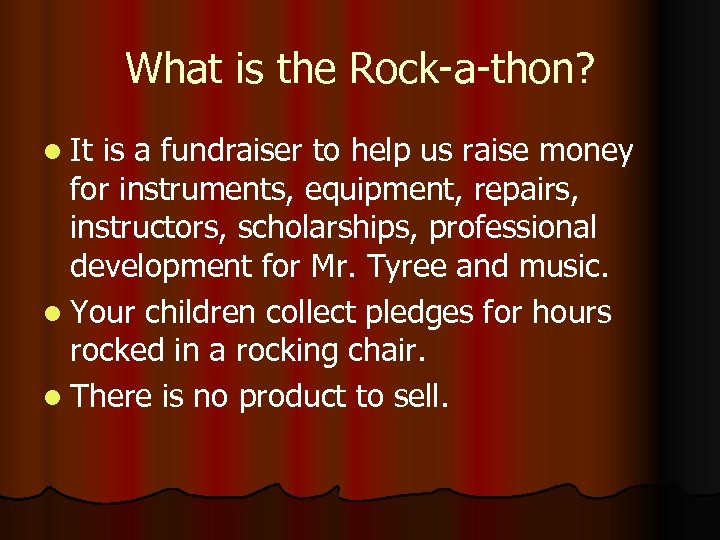 What is the Rock-a-thon?

- It is a fundraiser to help us raise money for instruments, equipment, repairs, instructors, scholarships, professional development for Mr. Tyree and music.
- Your children collect pledges for hours rocked in a rocking chair.
- There is no product to sell.